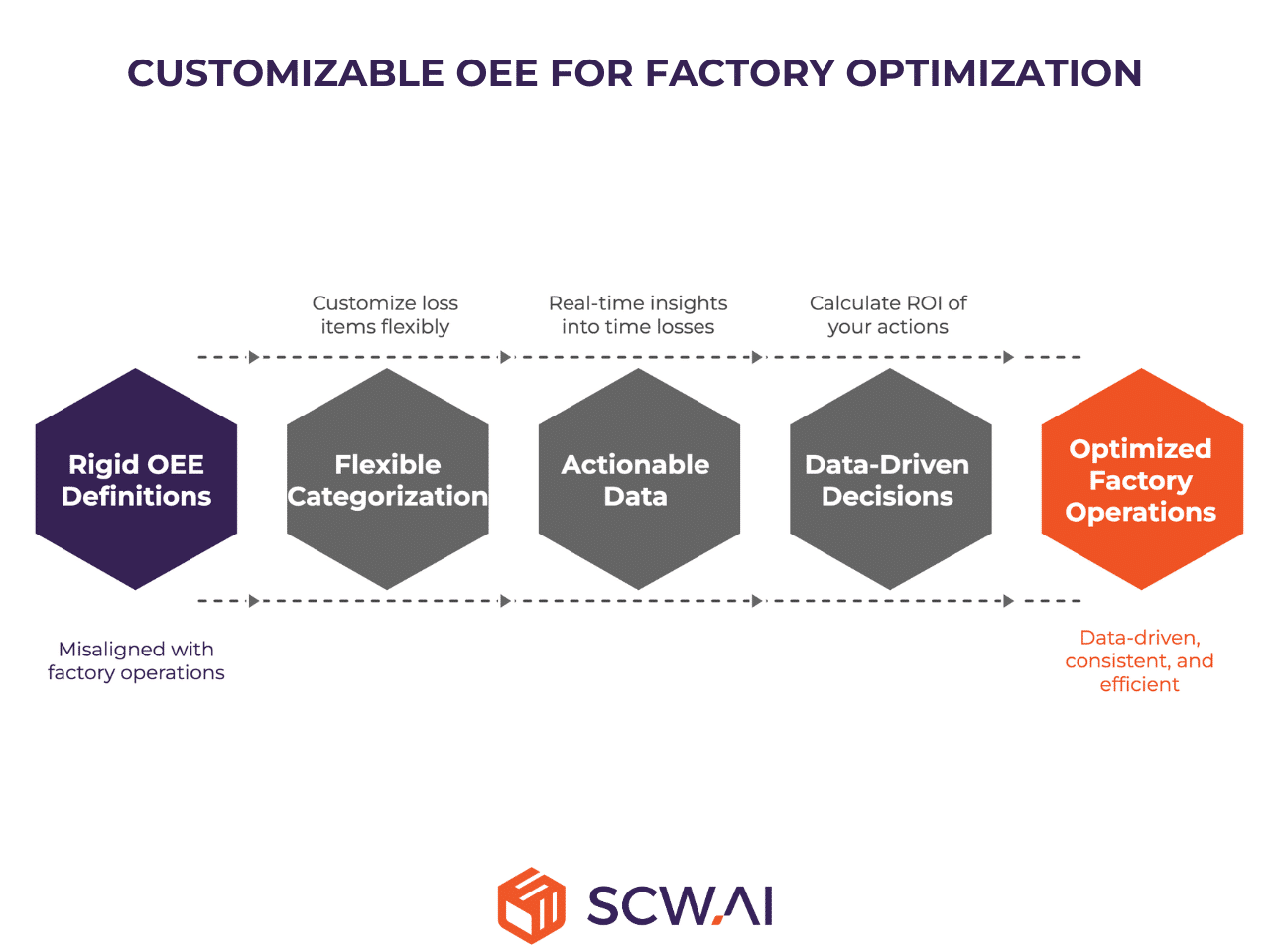 CUSTOMIZABLE OEE FOR FACTORY OPTIMIZATION

Customize loss items flexibly

Real-time insights into time losses

Calculate ROI of your actions

Rigid OEE Definitions

Flexible Categorization

Actionable Data

Data-Driven Decisions

Optimized Factory Operations

Misaligned with factory operations

Data-driven, consistent, and efficient

SCW.AI